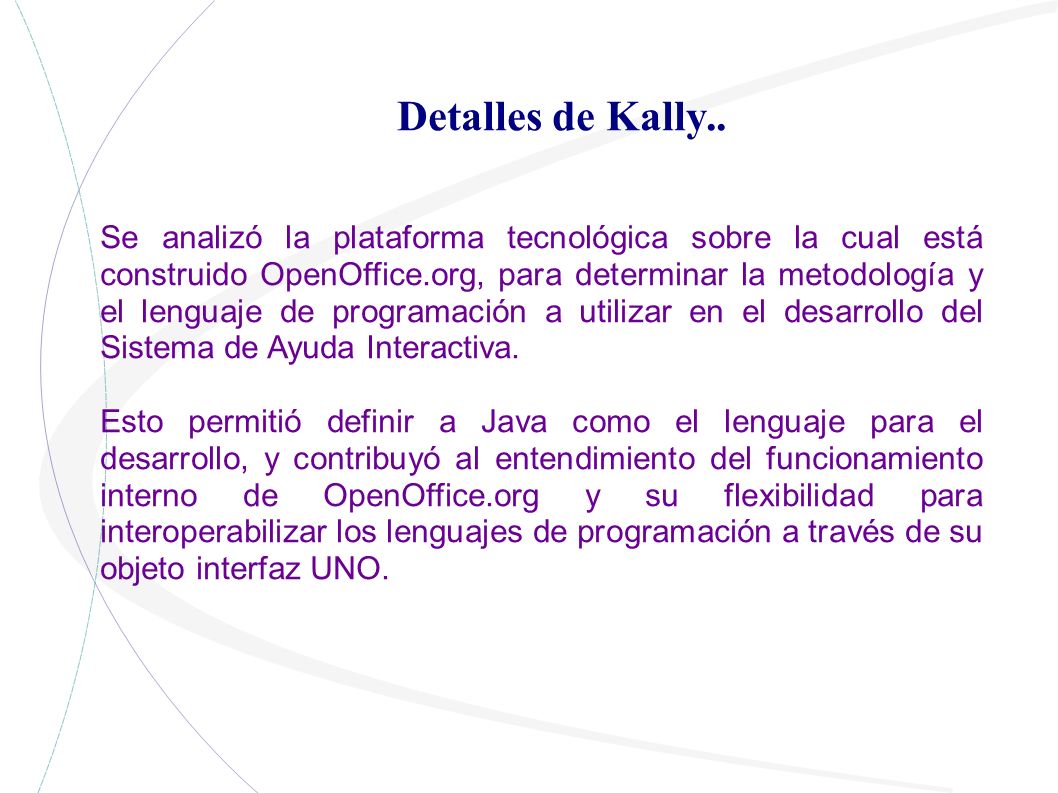 Detalles de Kally..

Se analizó la plataforma tecnológica sobre la cual está construido OpenOffice.org, para determinar la metodología y el lenguaje de programación a utilizar en el desarrollo del Sistema de Ayuda Interactiva.

Esto permitió definir a Java como el lenguaje para el desarrollo, y contribuyó al entendimiento del funcionamiento interno de OpenOffice.org y su flexibilidad para interoperabilizar los lenguajes de programación a través de su objeto interfaz UNO.